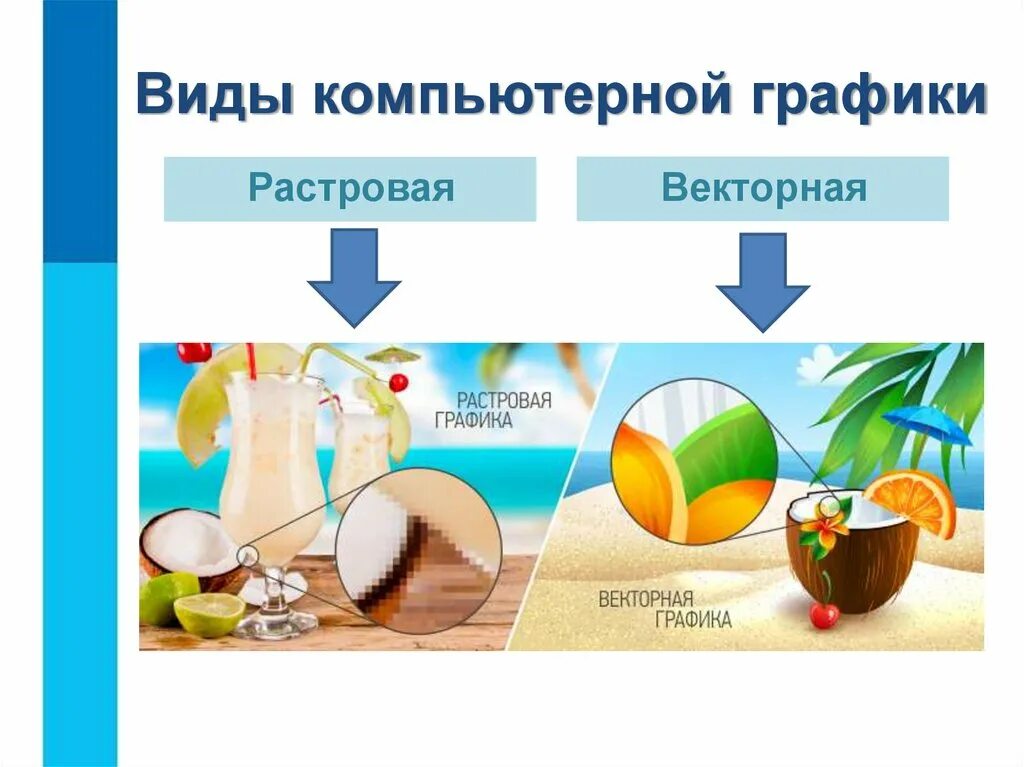 Виды компьютерной графики

Растровая

Векторная

РАСТРОВАЯ ГРАФИКА

ВЕКТОРНАЯ ГРАФИКА